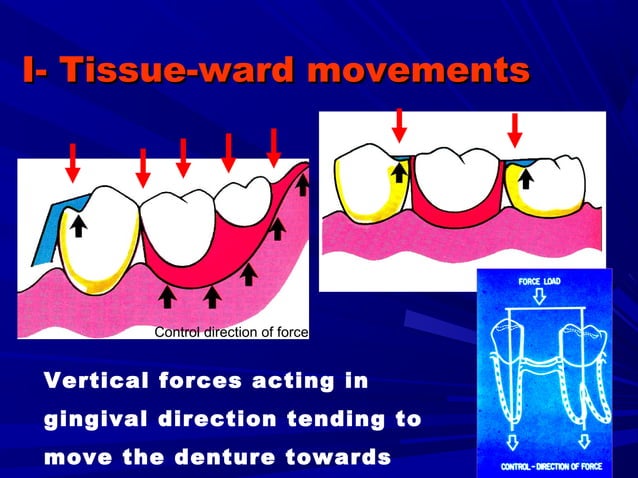 I- Tissue-ward movements

Control direction of force

FORCE LOAD

CONTROL - DIRECTION OF FORCE

Vertical forces acting in gingival direction tending to move the denture towards